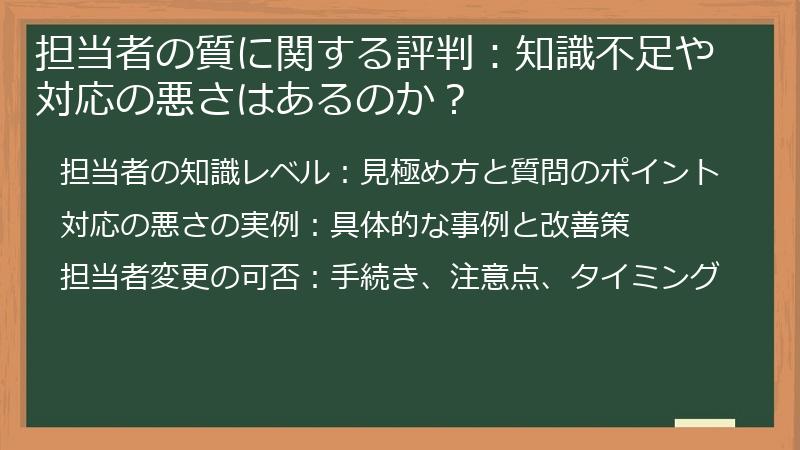 担当者の質に関する評判：知識不足や対応の悪さはあるのか？

担当者の知識レベル：見極め方と質問のポイント

対応の悪さの実例：具体的な事例と改善策

担当者変更の可否：手続き、注意点、タイミング